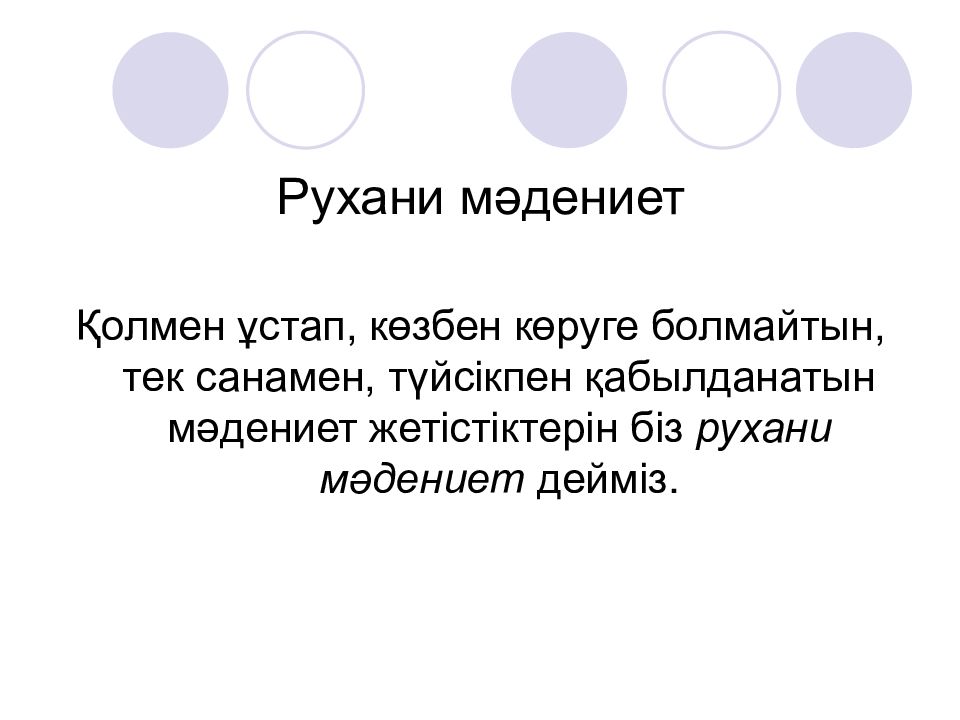 Рухани мәдениет

Қолмен ұстап, көзбен көруге болмайтын, тек санамен, түйсікпен қабылданатын мәдениет жетістіктерін біз рухани мәдениет дейміз.